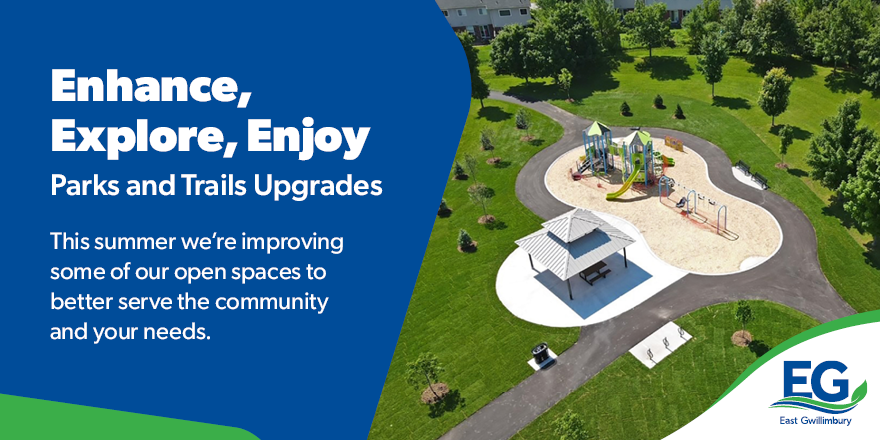 Enhance, Explore, Enjoy
Parks and Trails Upgrades

This summer we're improving some of our open spaces to better serve the community and your needs.

EG
East Gwillimbury